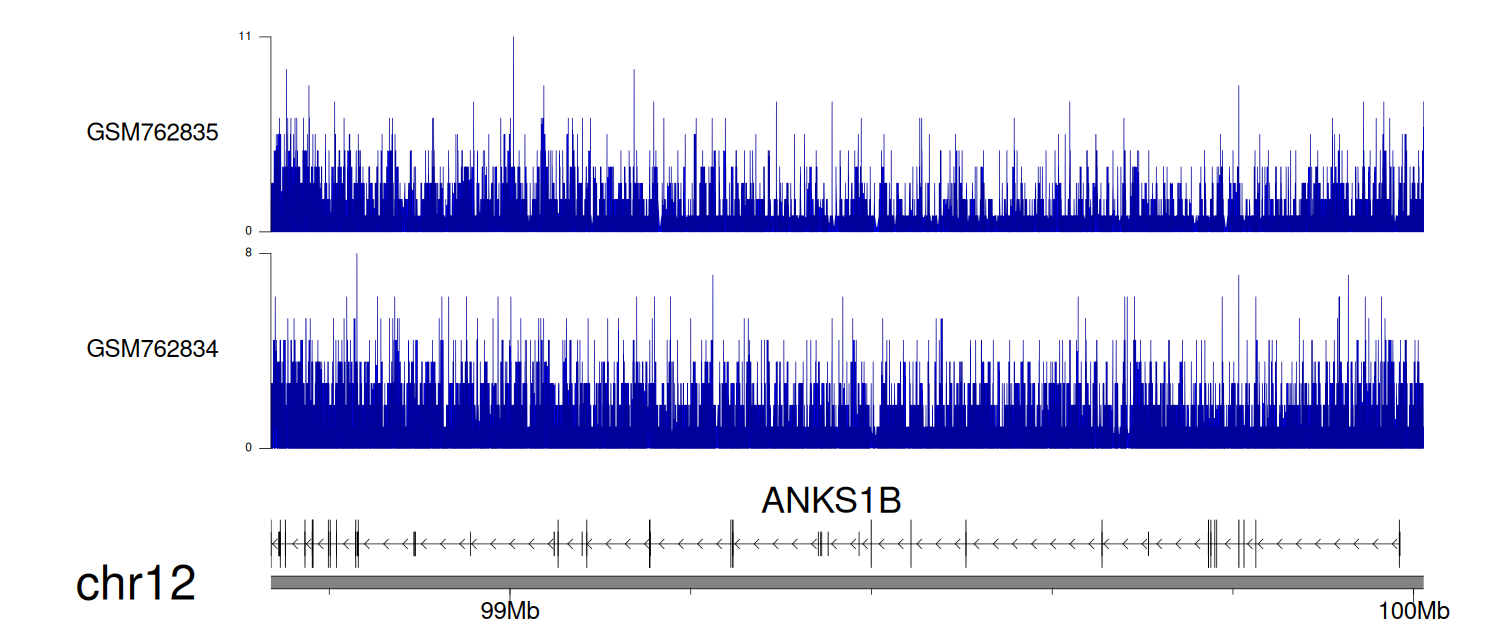 11
GSM762835
0
8
GSM762834
0
ANKS1B
chr12
99Mb
100Mb